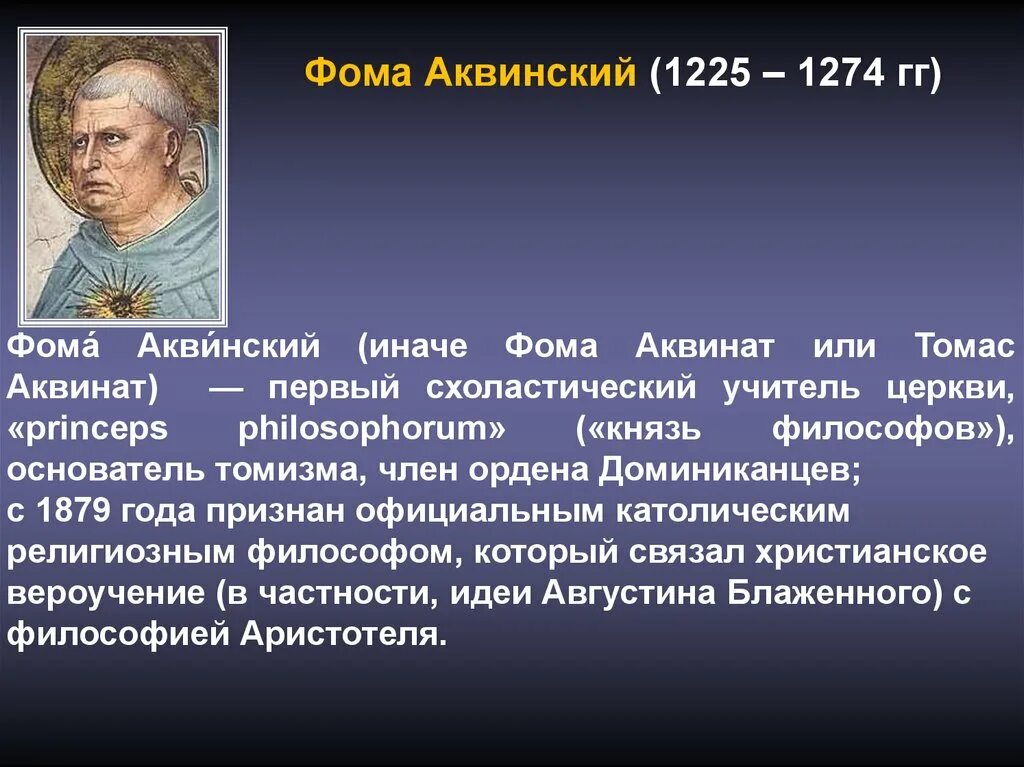 Фома Аквинский (1225 – 1274 гг)

Фома́ Акви́нский (иначе Фома Аквинат или Томас Аквинат) — первый схоластический учитель церкви, «princeps philosophorum» («князь философов»), основатель томизма, член ордена Доминиканцев;
с 1879 года признан официальным католическим религиозным философом, который связал христианское вероучение (в частности, идеи Августина Блаженного) с философией Аристотеля.